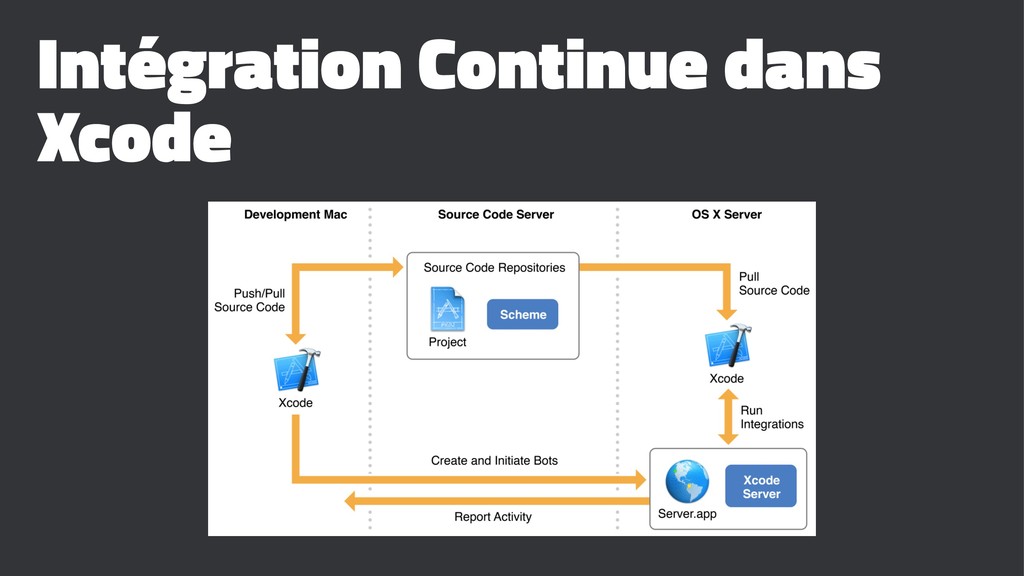 Intégration Continue dans Xcode

Development Mac

Source Code Server

OS X Server

Push/Pull Source Code

Source Code Repositories

Project

Scheme

Pull Source Code

Xcode

Xcode

Run Integrations

Create and Initiate Bots

Report Activity

Server.app

Xcode Server